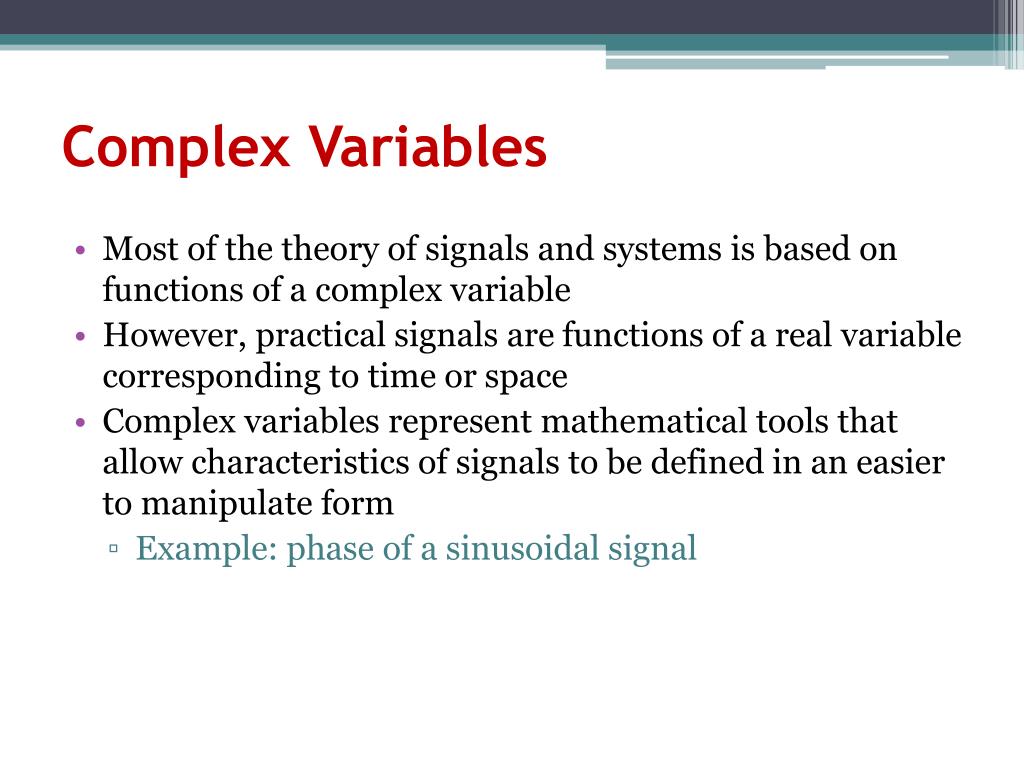 Complex Variables

• Most of the theory of signals and systems is based on functions of a complex variable
• However, practical signals are functions of a real variable corresponding to time or space
• Complex variables represent mathematical tools that allow characteristics of signals to be defined in an easier to manipulate form
▫ Example: phase of a sinusoidal signal